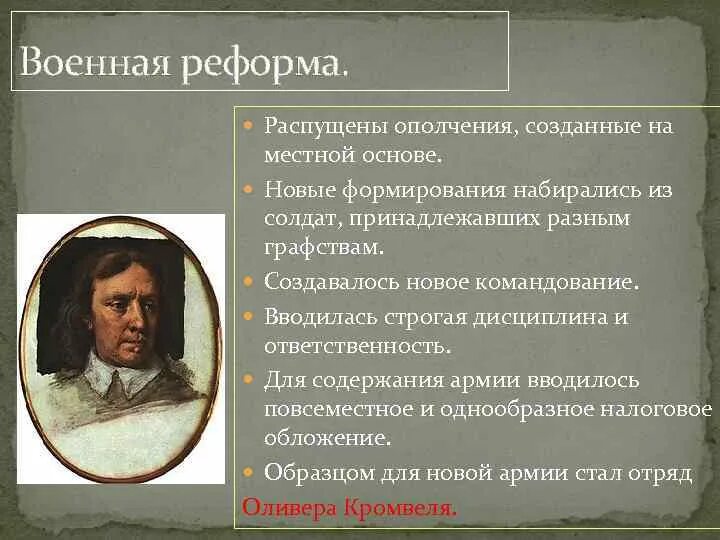 Военная реформа.

Распущены ополчения, созданные на местной основе.

Новые формирования набирались из солдат, принадлежавших разным графствам.

Создавалось новое командование.

Вводилась строгая дисциплина и ответственность.

Для содержания армии вводилось повсеместное и однообразное налоговое обложение.

Образцом для новой армии стал отряд Оливера Кромвеля.